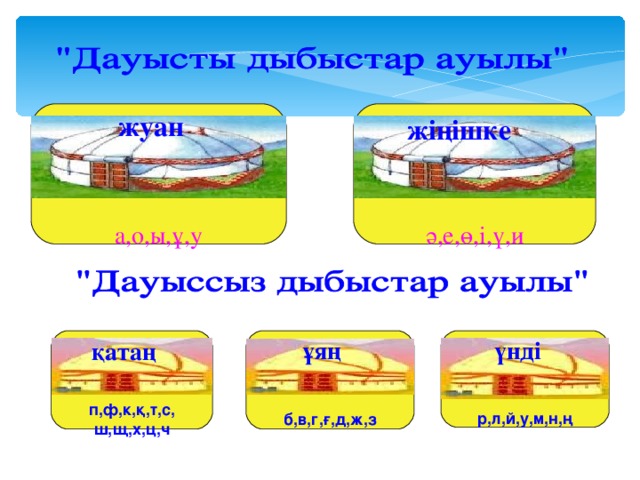 "Дауысты дыбыстар ауылы"

жуан

а,о,ы,ұ,у

жіңішке

ә,е,ө,і,ү,и

"Дауыссыз дыбыстар ауылы"

қатаң

п,ф,к,қ,т,с,
ш,щ,х,ц,ч

ұяң

б,в,г,ғ,д,ж,з

үнді

р,л,й,у,м,н,ң